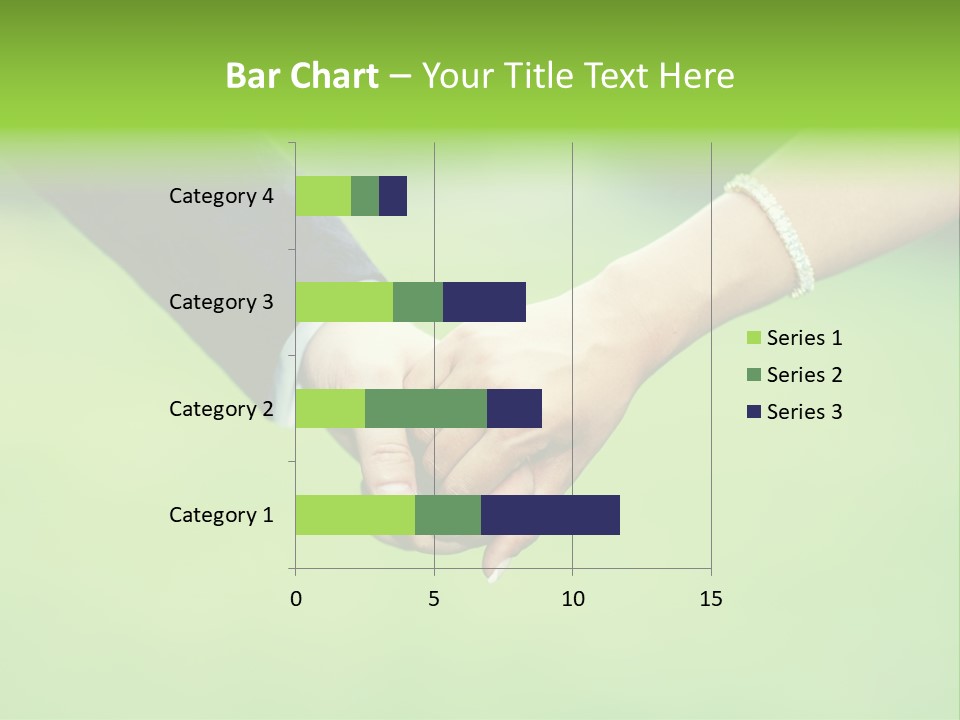 Bar Chart – Your Title Text Here

Category 4
Category 3
Category 2
Category 1

0
5
10
15

Series 1
Series 2
Series 3